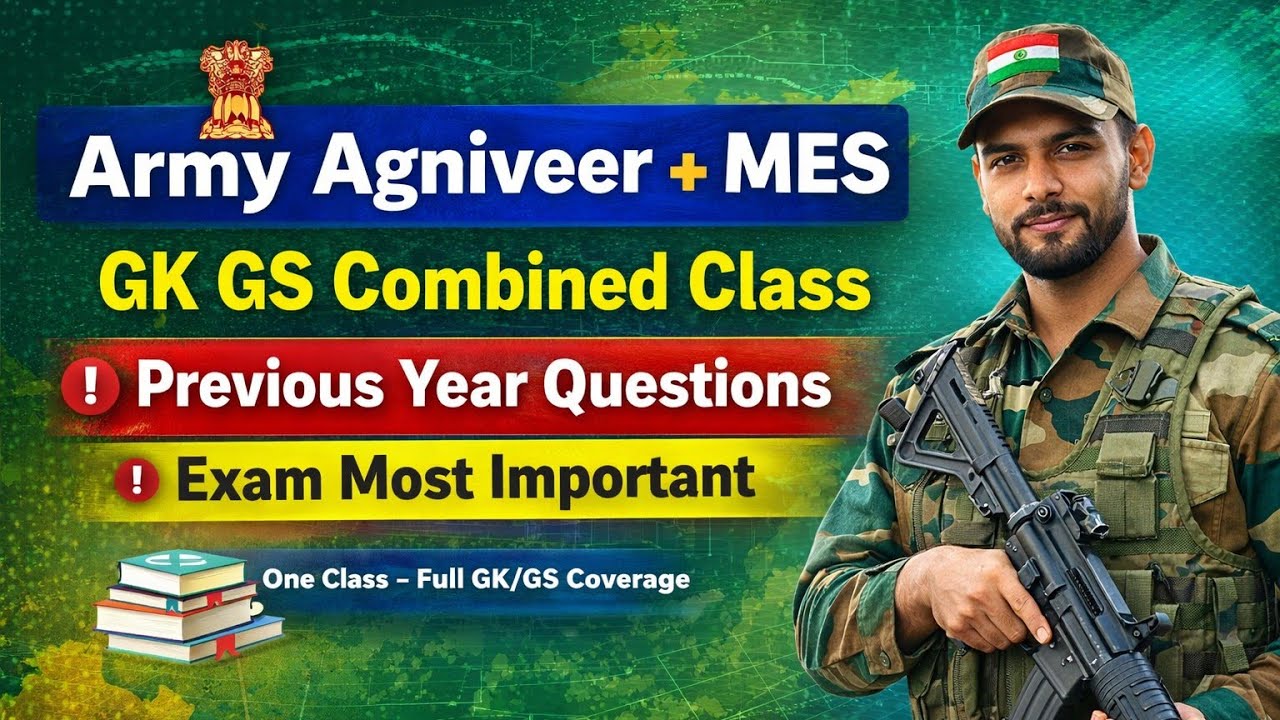 Army Agniveer + MES

GK GS Combined Class

! Previous Year Questions

! Exam Most Important

One Class – Full GK/GS Coverage